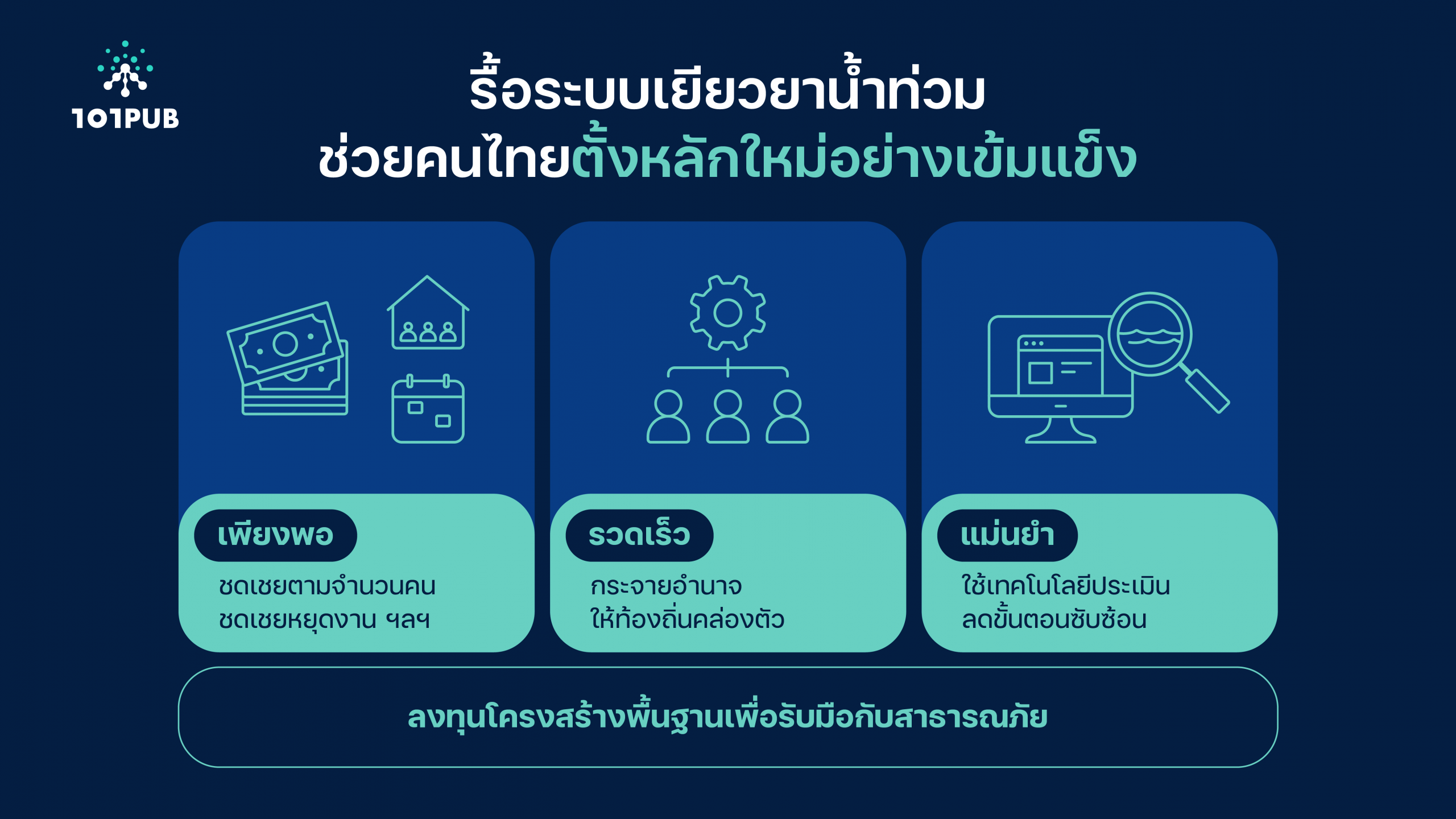 101PUB

รื้อระบบเยียวยาน้ำท่วม
ช่วยคนไทยตั้งหลักใหม่อย่างเข้มแข็ง

เพียงพอ
ชดเชยตามจำนวนคน
ชดเชยหยุดงาน ฯลฯ

รวดเร็ว
กระจายอำนาจ
ให้ท้องถิ่นคล่องตัว

แม่นยำ
ใช้เทคโนโลยีประเมิน
ลดขั้นตอนซับซ้อน

ลงทุนโครงสร้างพื้นฐานเพื่อรับมือกับสาธารณภัย